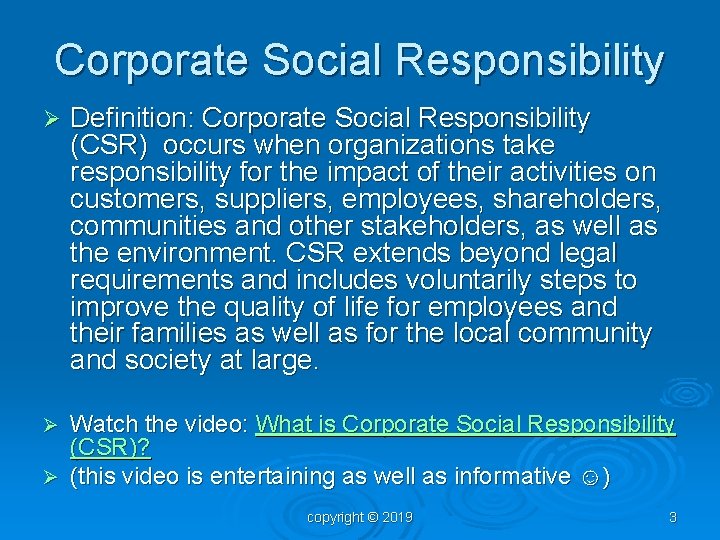 Corporate Social Responsibility

➢ Definition: Corporate Social Responsibility (CSR) occurs when organizations take responsibility for the impact of their activities on customers, suppliers, employees, shareholders, communities and other stakeholders, as well as the environment. CSR extends beyond legal requirements and includes voluntarily steps to improve the quality of life for employees and their families as well as for the local community and society at large.

➢ Watch the video: What is Corporate Social Responsibility (CSR)?

➢ (this video is entertaining as well as informative ☺)

copyright © 2019

3